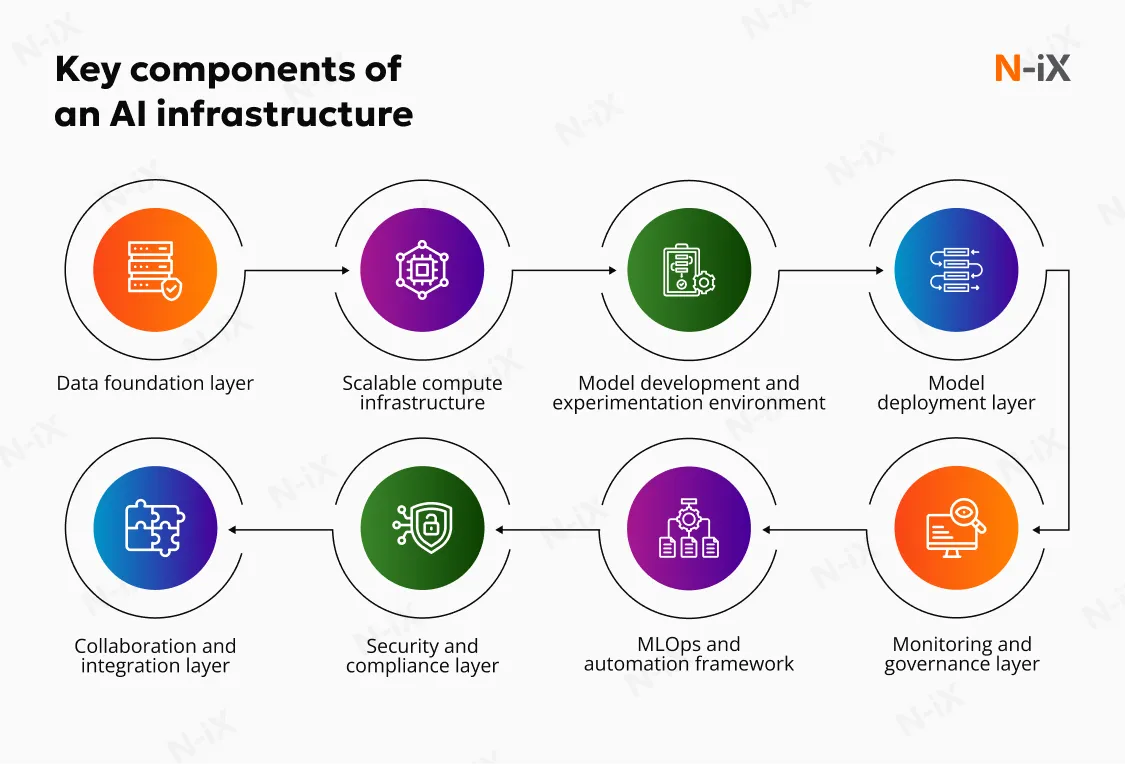 Key components of an AI infrastructure

N-iX

Data foundation layer

Scalable compute infrastructure

Model development and experimentation environment

Model deployment layer

Monitoring and governance layer

MLOps and automation framework

Security and compliance layer

Collaboration and integration layer